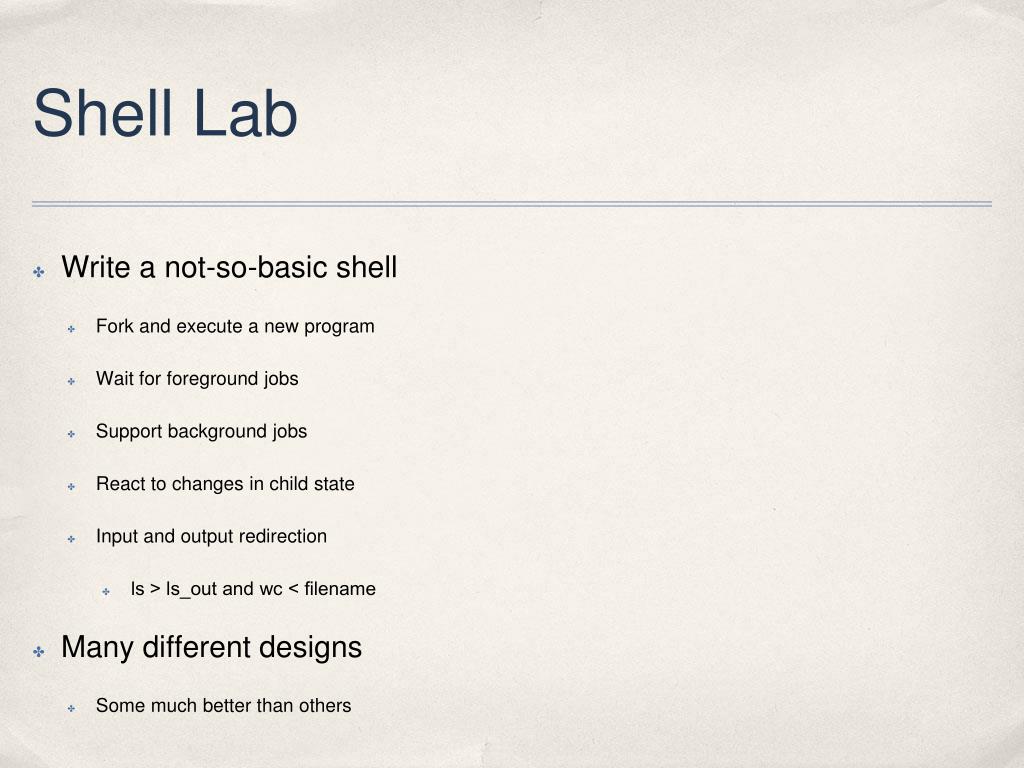 Shell Lab

Write a not-so-basic shell

Fork and execute a new program

Wait for foreground jobs

Support background jobs

React to changes in child state

Input and output redirection

ls > ls_out and wc < filename

Many different designs

Some much better than others